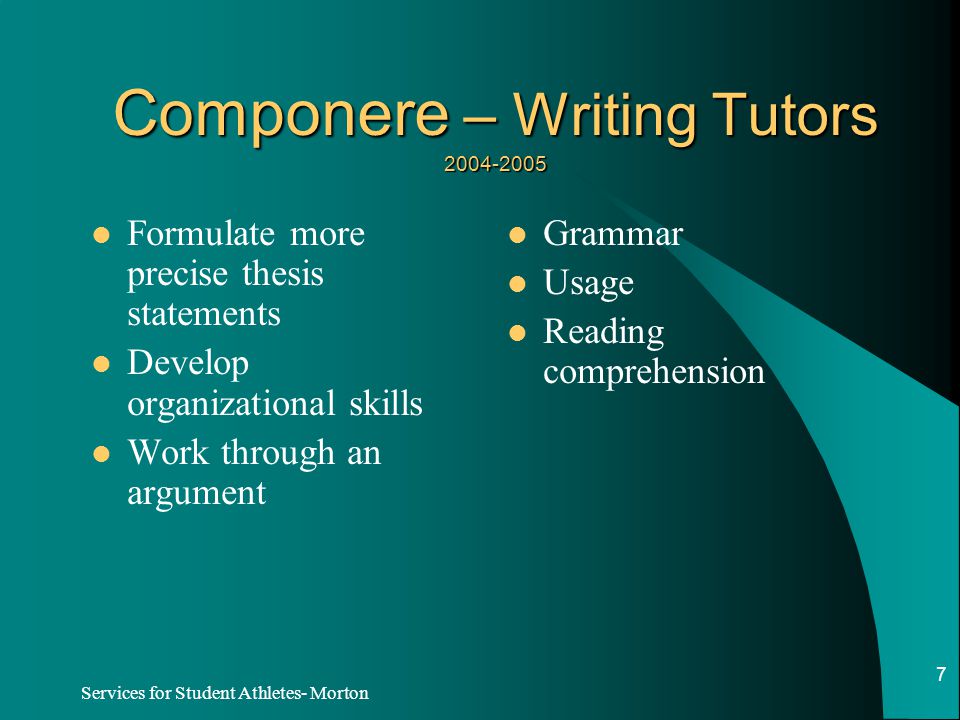 Componere – Writing Tutors
2004-2005

- Formulate more precise thesis statements
- Develop organizational skills
- Work through an argument

- Grammar
- Usage
- Reading comprehension

Services for Student Athletes- Morton

7